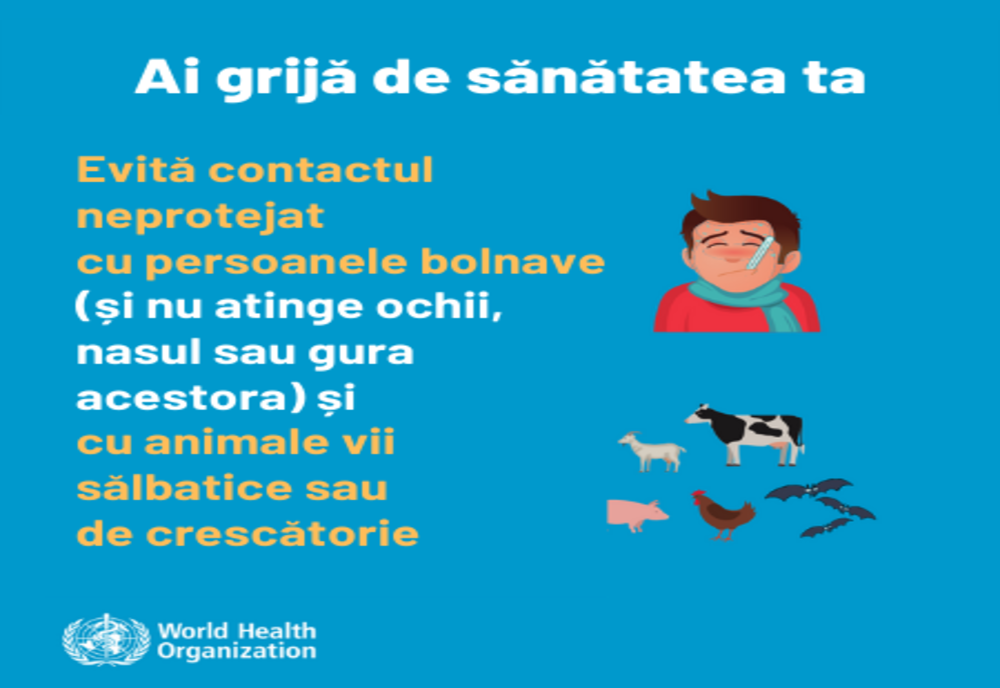 Ai grijă de sănătatea ta

Evită contactul neprotejat cu persoanele bolnave (și nu atinge ochii, nasul sau gura acestora) și cu animale vii sălbatice sau de crescătorie

World Health Organization